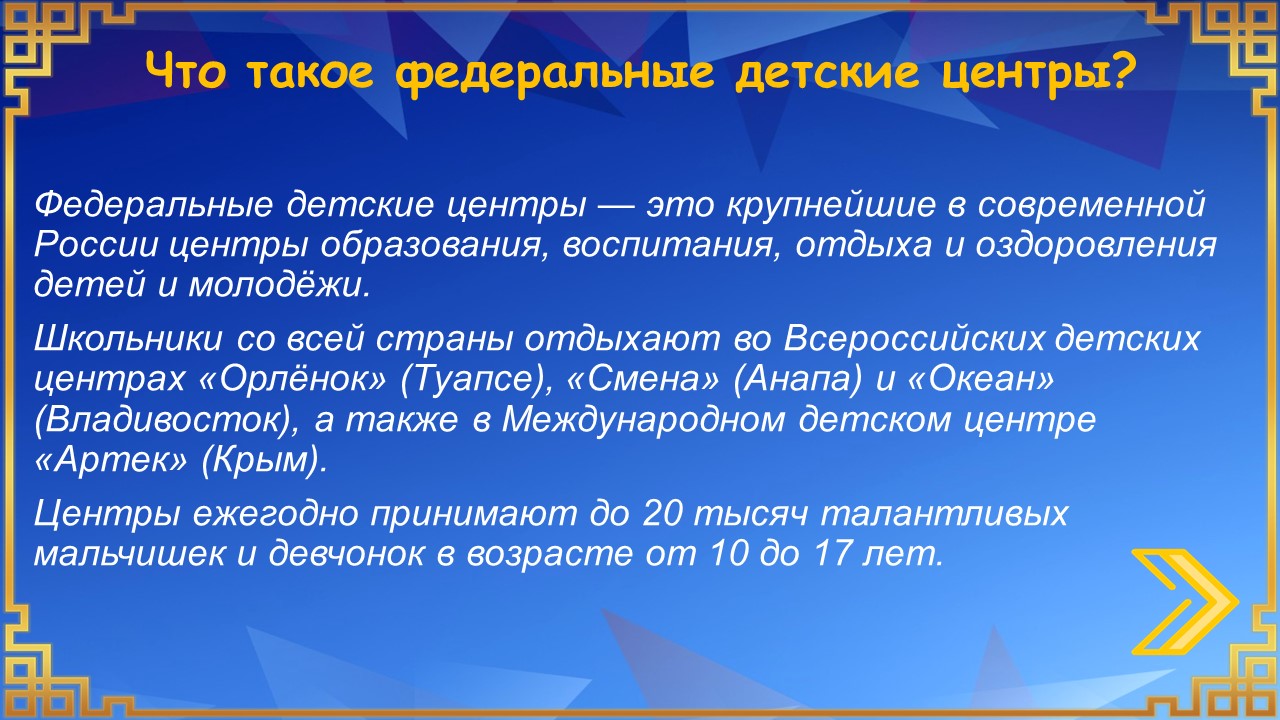 Что такое федеральные детские центры?

Федеральные детские центры — это крупнейшие в современной России центры образования, воспитания, отдыха и оздоровления детей и молодёжи.

Школьники со всей страны отдыхают во Всероссийских детских центрах «Орлёнок» (Туапсе), «Смена» (Анапа) и «Океан» (Владивосток), а также в Международном детском центре «Артек» (Крым).

Центры ежегодно принимают до 20 тысяч талантливых мальчишек и девчонок в возрасте от 10 до 17 лет.